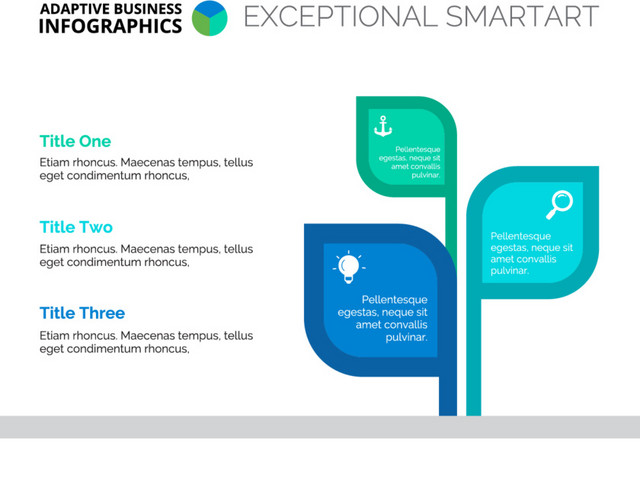 ADAPTIVE BUSINESS INFOGRAPHICS

EXCEPTIONAL SMARTART

Title One

Etiam rhoncus. Maecenas tempus, tellus eget condimentum rhoncus,

Title Two

Etiam rhoncus. Maecenas tempus, tellus eget condimentum rhoncus,

Title Three

Etiam rhoncus. Maecenas tempus, tellus eget condimentum rhoncus,

Pellentesque egestas, neque sit amet convallis pulvinar.

Pellentesque egestas, neque sit amet convallis pulvinar.

Pellentesque egestas, neque sit amet convallis pulvinar.